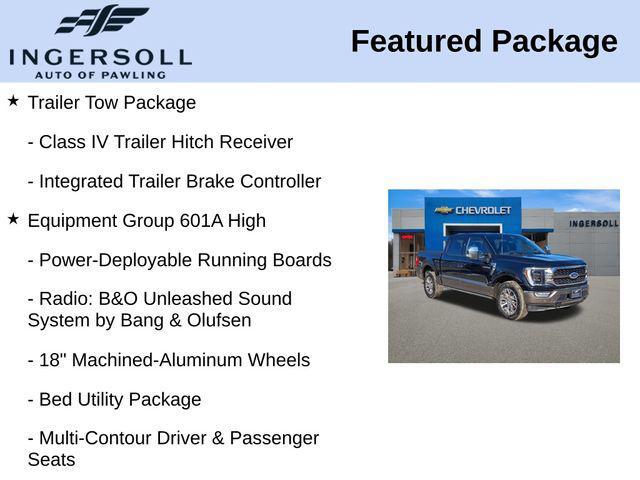 INGERSOLL
AUTO OF PAWLING

Featured Package

★ Trailer Tow Package

- Class IV Trailer Hitch Receiver

- Integrated Trailer Brake Controller

★ Equipment Group 601A High

- Power-Deployable Running Boards

- Radio: B&O Unleashed Sound System by Bang & Olufsen

- 18" Machined-Aluminum Wheels

- Bed Utility Package

- Multi-Contour Driver & Passenger Seats

CHEVROLET

INGERSOLL